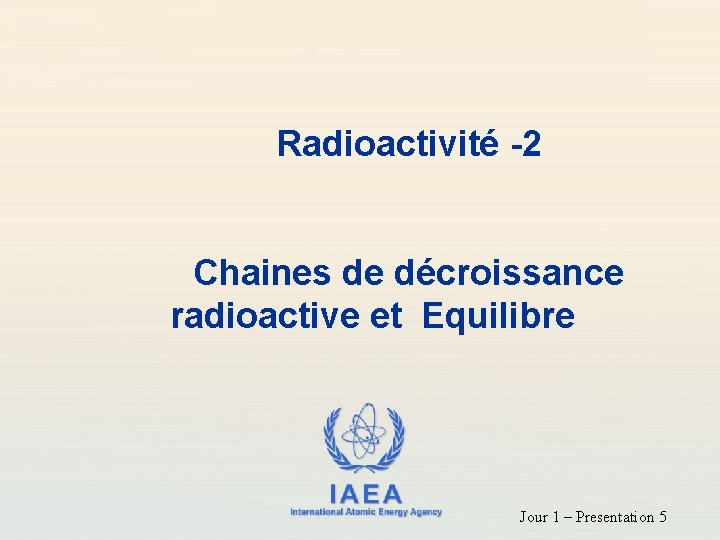 Radioactivité -2

Chaines de décroissance radioactive et Equilibre

IAEA
International Atomic Energy Agency

Jour 1 – Presentation 5